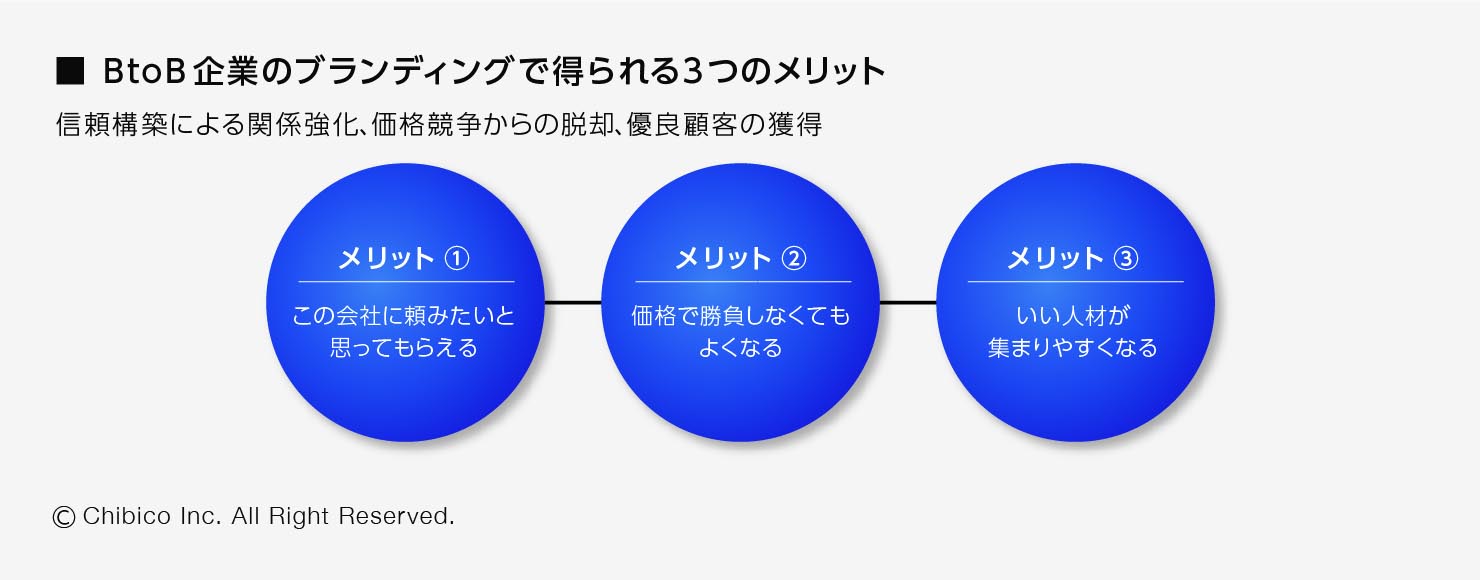 ■ BtoB企業のブランディングで得られる3つのメリット

信頼構築による関係強化、価格競争からの脱却、優良顧客の獲得

メリット ①

この会社に頼みたいと思ってもらえる

メリット ②

価格で勝負しなくてもよくなる

メリット ③

いい人材が集まりやすくなる

© Chibico Inc. All Right Reserved.